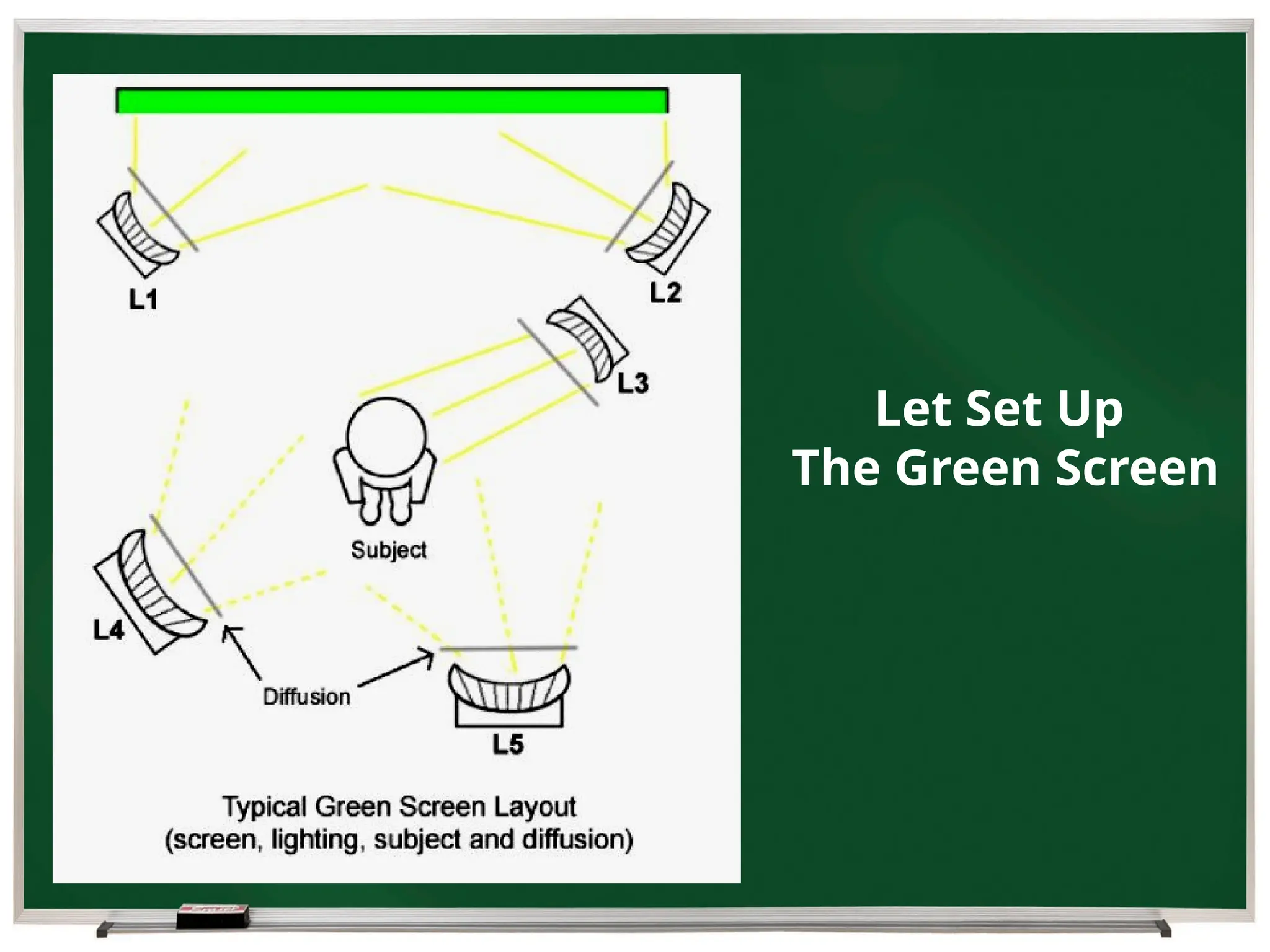 L1

L2

L3

Subject

L4

Diffusion

L5

Typical Green Screen Layout
(screen, lighting, subject and diffusion)

Let Set Up
The Green Screen